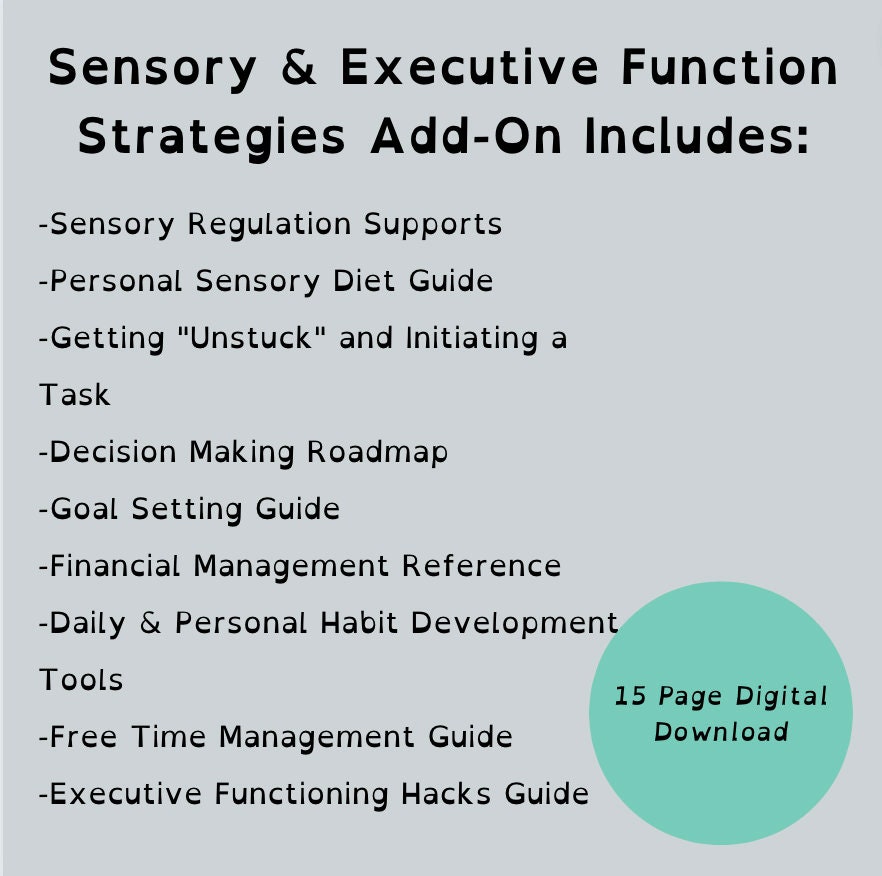 Sensory & Executive Function Strategies Add-On Includes:

-Sensory Regulation Supports
-Personal Sensory Diet Guide
-Getting "Unstuck" and Initiating a Task
-Decision Making Roadmap
-Goal Setting Guide
-Financial Management Reference
-Daily & Personal Habit Development Tools
-Free Time Management Guide
-Executive Functioning Hacks Guide

15 Page Digital Download